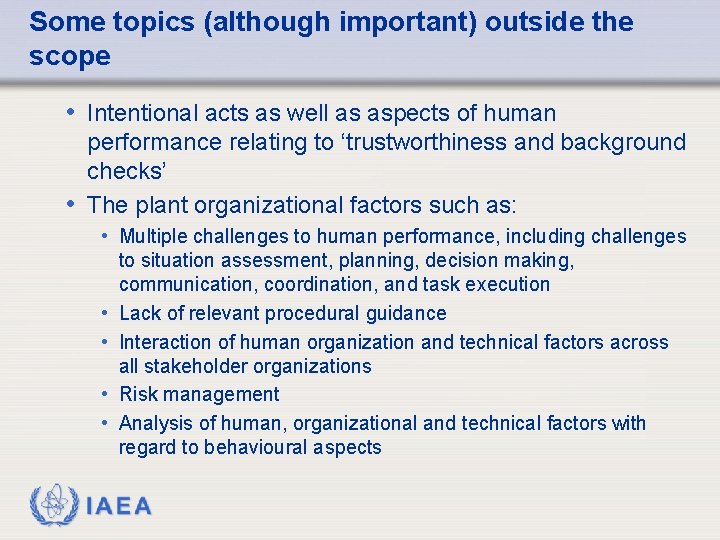 Some topics (although important) outside the scope

• Intentional acts as well as aspects of human performance relating to ‘trustworthiness and background checks’

• The plant organizational factors such as:

• Multiple challenges to human performance, including challenges to situation assessment, planning, decision making, communication, coordination, and task execution

• Lack of relevant procedural guidance

• Interaction of human organization and technical factors across all stakeholder organizations

• Risk management

• Analysis of human, organizational and technical factors with regard to behavioural aspects

IAEA